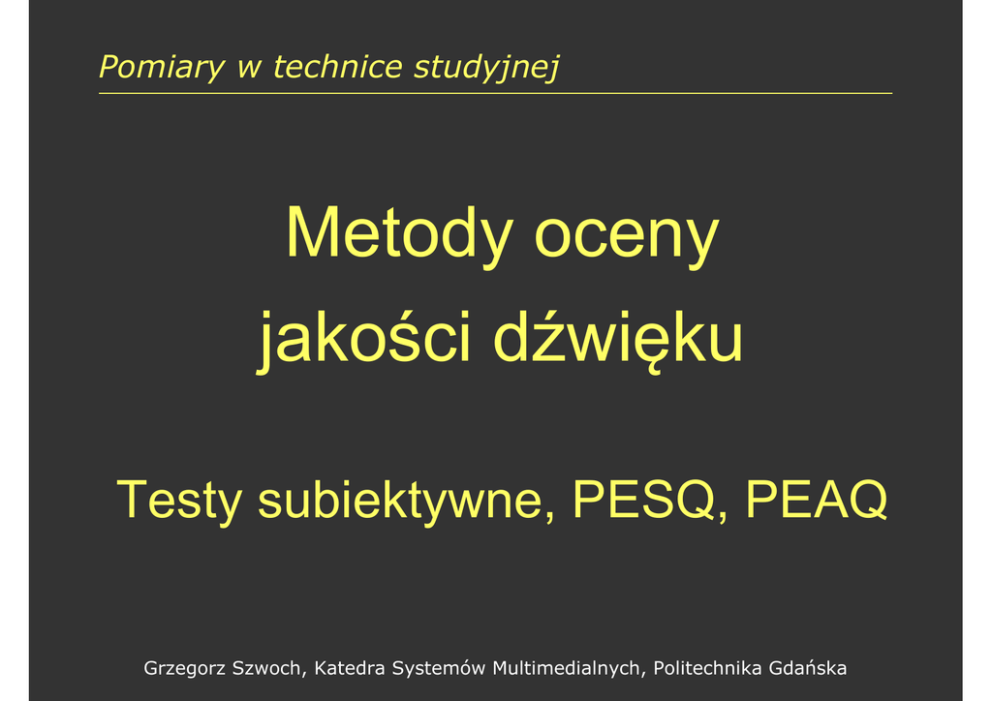 Pomiary w technice studyjnej

Metody oceny jakości dźwięku

Testy subiektywne, PESQ, PEAQ

Grzegorz Szwoch, Katedra Systemów Multimedialnych, Politechnika Gdańska